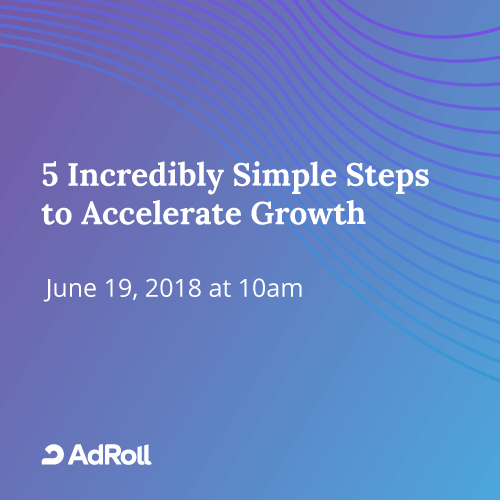 5 Incredibly Simple Steps to Accelerate Growth

June 19, 2018 at 10am

AdRoll